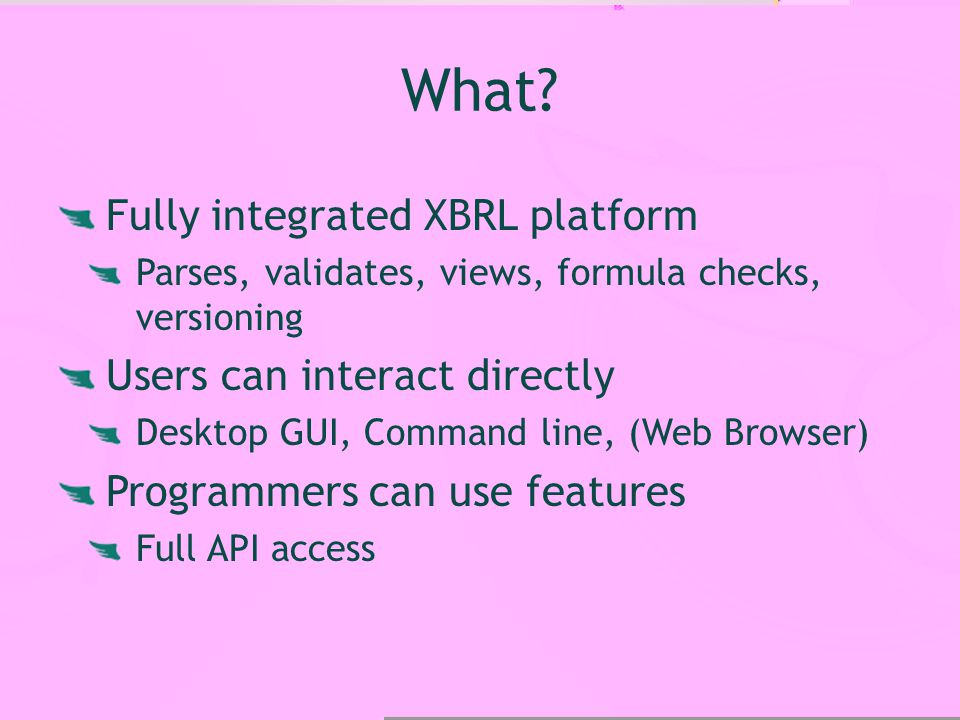 What?

Fully integrated XBRL platform

Parses, validates, views, formula checks, versioning

Users can interact directly

Desktop GUI, Command line, (Web Browser)

Programmers can use features

Full API access